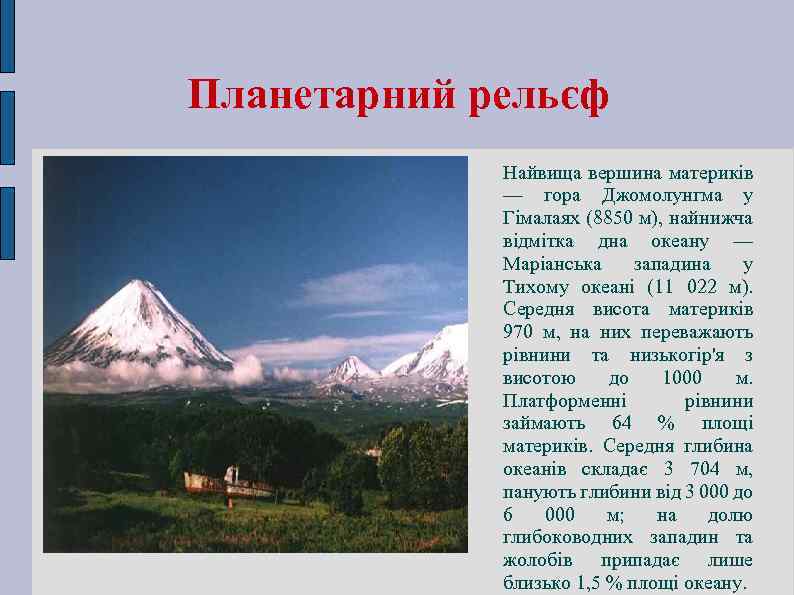 Планетарний рельєф

Найвища вершина материків — гора Джомолунгма у Гімалаях (8850 м), найнижча відмітка дна океану — Маріанська западина у Тихому океані (11 022 м). Середня висота материків 970 м, на них переважають рівнини та низькогір'я з висотою до 1000 м. Платформенні рівнини займають 64 % площі материків. Середня глибина океанів складає 3 704 м, панують глибини від 3 000 до 6 000 м; на долю глибоководних западин та жолобів припадає лише близько 1,5 % площі океану.